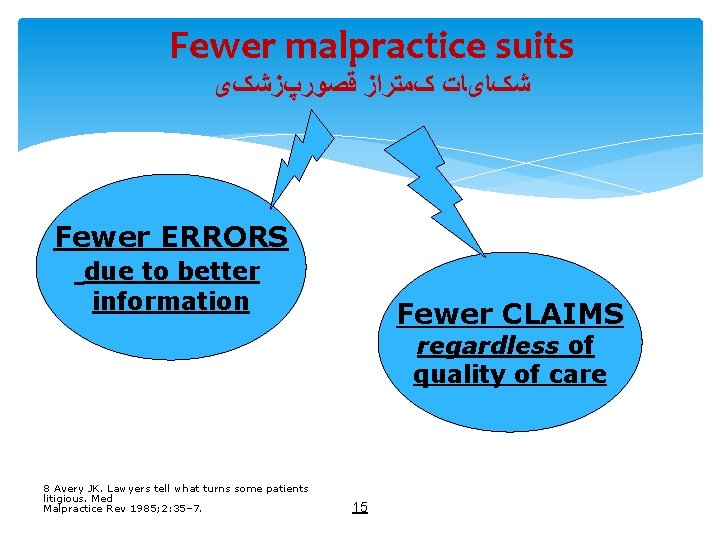 Fewer malpractice suits
شکایات کمتراز قصورپزشکی

Fewer ERRORS
due to better information

Fewer CLAIMS
regardless of quality of care

8 Avery JK. Lawyers tell what turns some patients litigious. Med Malpractice Rev 1985;2:35–7.

15